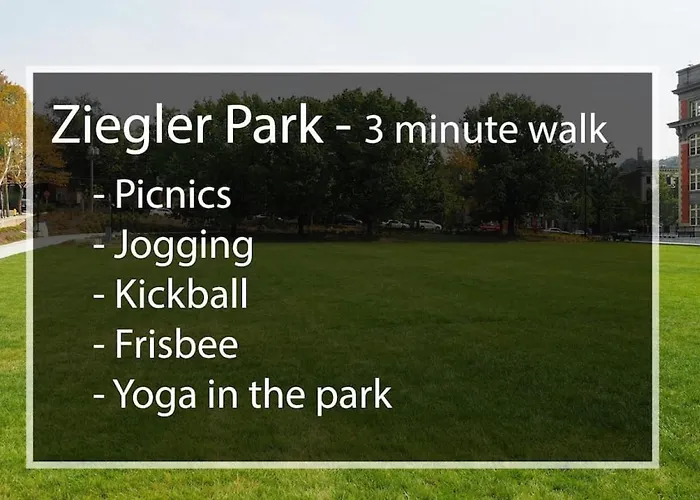 Ziegler Park - 3 minute walk

- Picnics
- Jogging
- Kickball
- Frisbee
- Yoga in the park